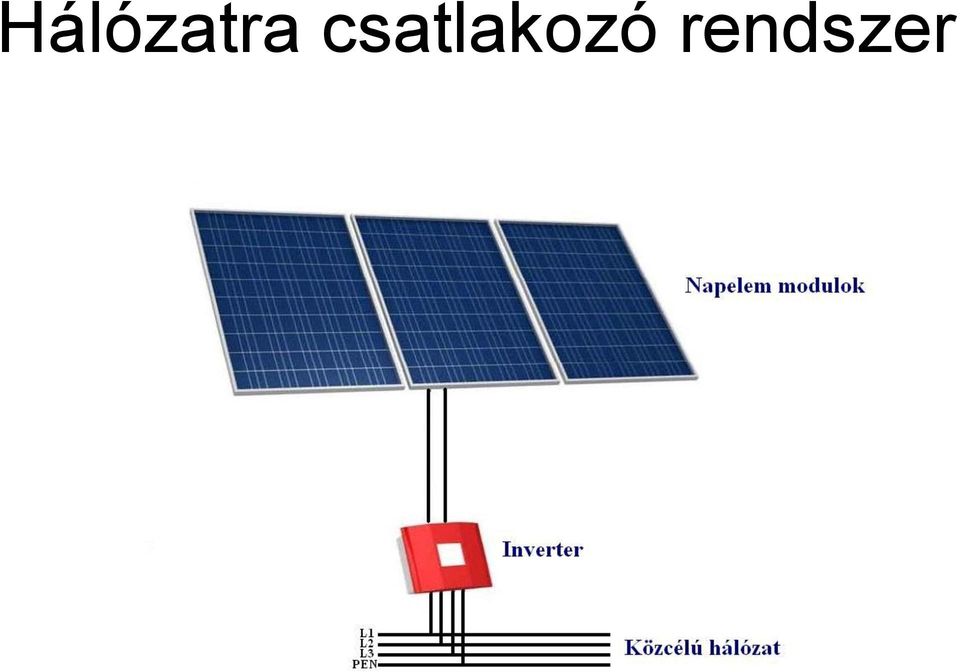 Hálózatra csatlakozó rendszer

Napelem modulok

Inverter

L1
L2
L3
PEN

Közcélú hálózat